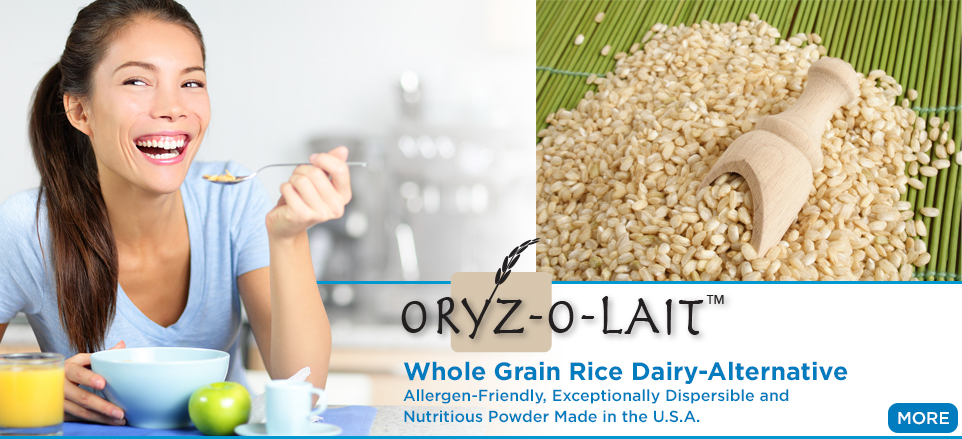 ORYZ-O-LAIT™

Whole Grain Rice Dairy-Alternative

Allergen-Friendly, Exceptionally Dispersible and Nutritious Powder Made in the U.S.A.

MORE